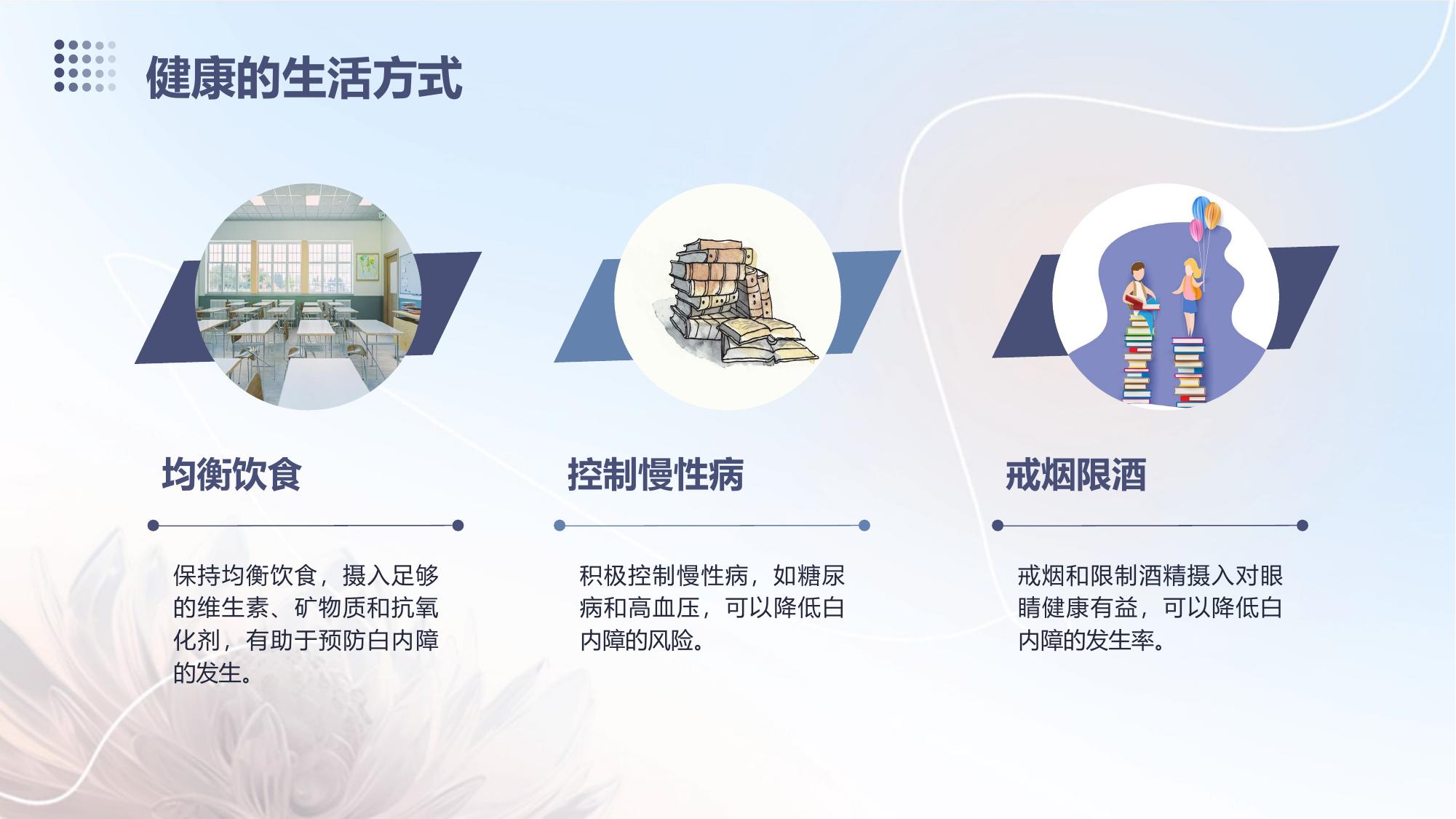 健康的生活方式

均衡饮食

保持均衡饮食，摄入足够的维生素、矿物质和抗氧化剂，有助于预防白内障的发生。

控制慢性病

积极控制慢性病，如糖尿病和高血压，可以降低白内障的风险。

戒烟限酒

戒烟和限制酒精摄入对眼睛健康有益，可以降低白内障的发生率。